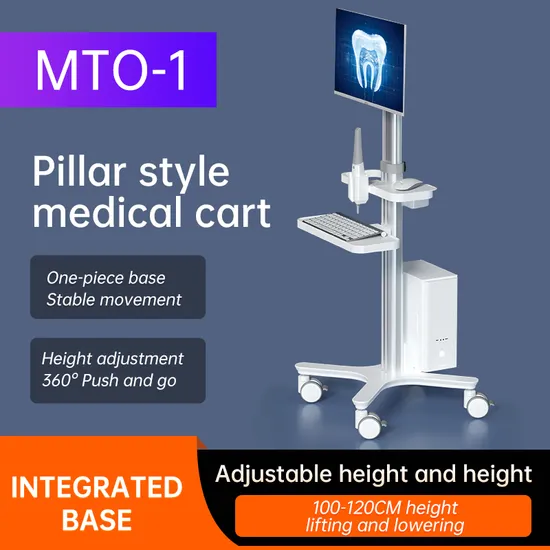 MTO-1

Pillar style medical cart

One-piece base
Stable movement

Height adjustment
360° Push and go

INTEGRATED BASE

Adjustable height and height

100-120CM height
lifting and lowering